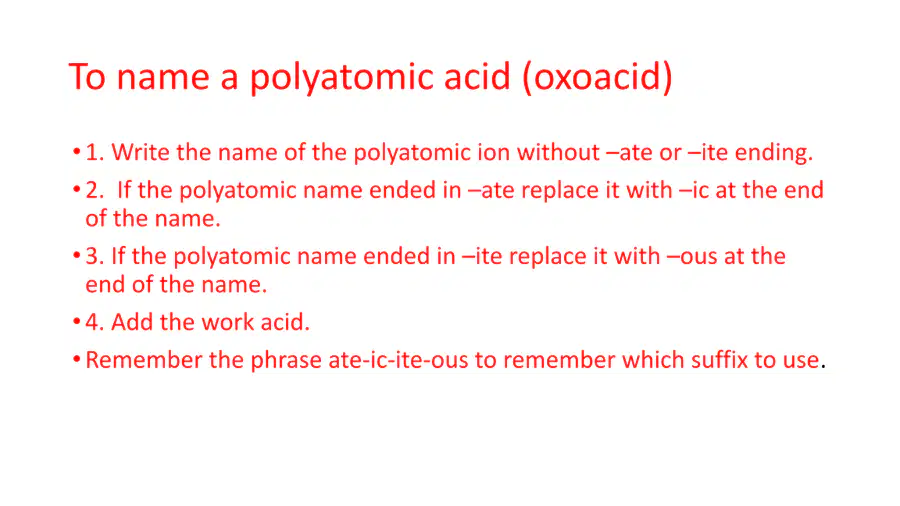 To name a polyatomic acid (oxoacid)

• 1. Write the name of the polyatomic ion without –ate or –ite ending.

• 2. If the polyatomic name ended in –ate replace it with –ic at the end of the name.

• 3. If the polyatomic name ended in –ite replace it with –ous at the end of the name.

• 4. Add the work acid.

• Remember the phrase ate-ic-ite-ous to remember which suffix to use.